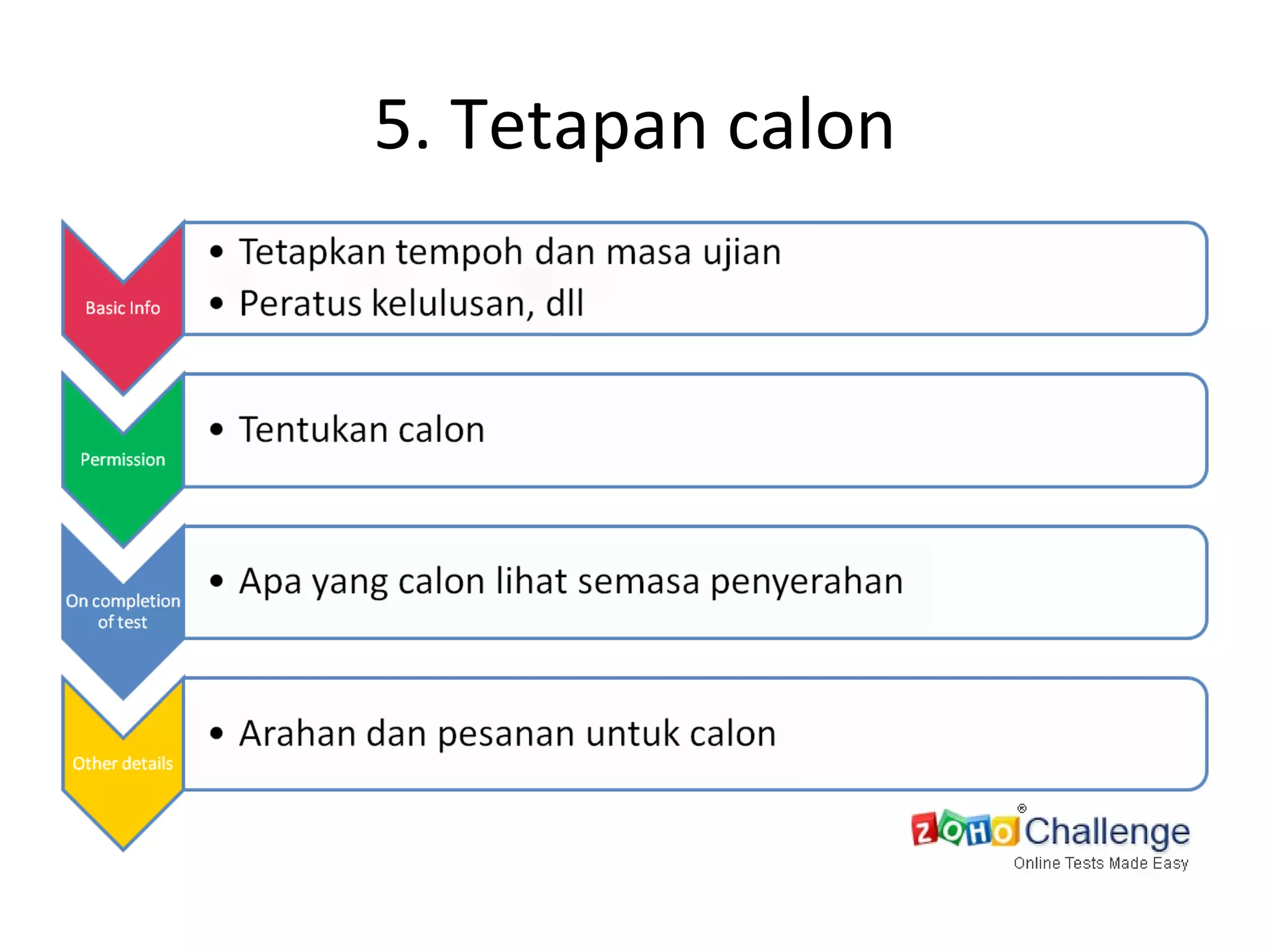 5. Tetapan calon

Basic Info

• Tetapkan tempoh dan masa ujian
• Peratus kelulusan, dll

Permission

• Tentukan calon

On completion of test

• Apa yang calon lihat semasa penyerahan

Other details

• Arahan dan pesanan untuk calon

ZOHO® Challenge
Online Tests Made Easy